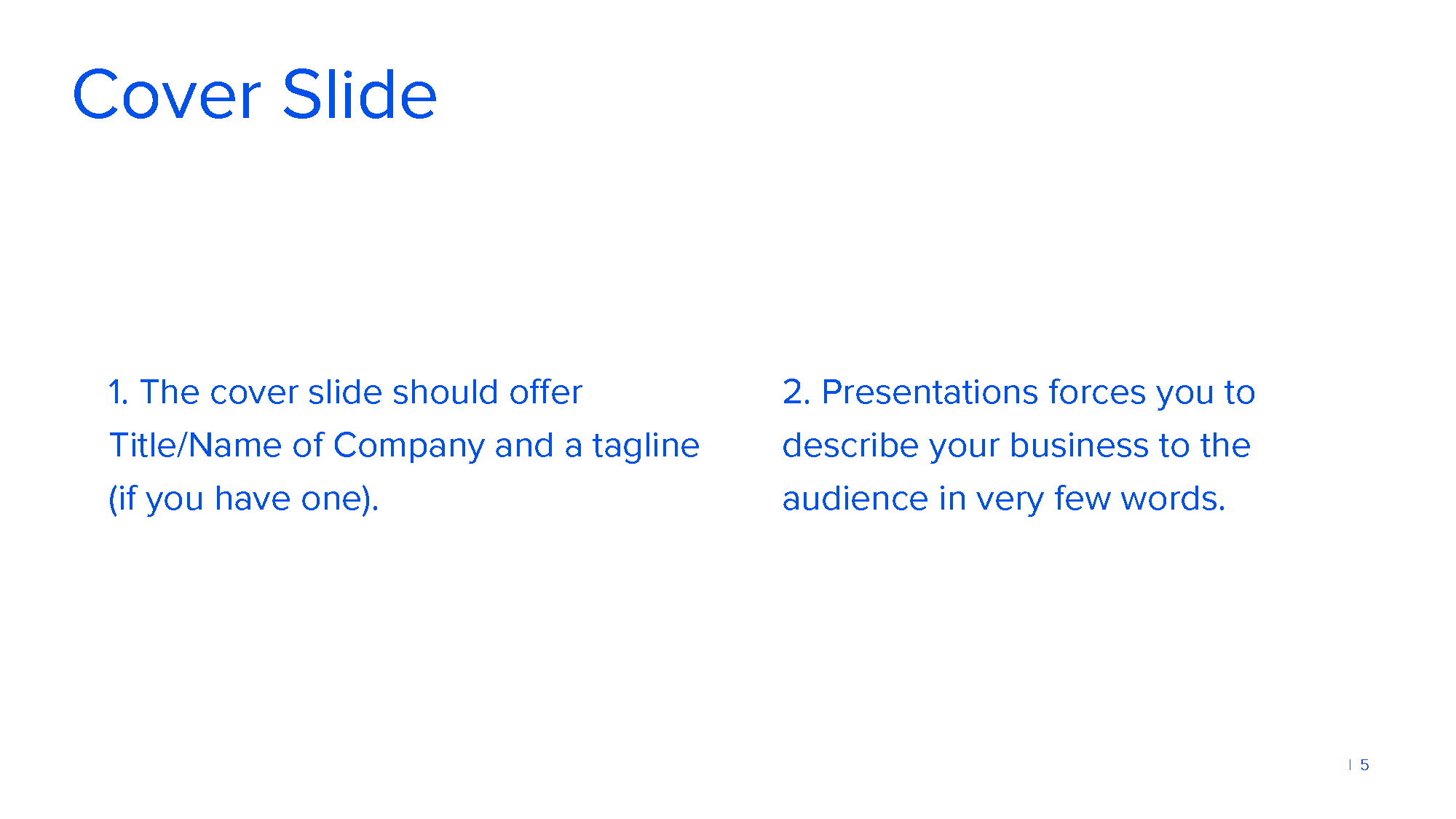 Cover Slide

1. The cover slide should offer Title/Name of Company and a tagline (if you have one).

2. Presentations forces you to describe your business to the audience in very few words.

| 5